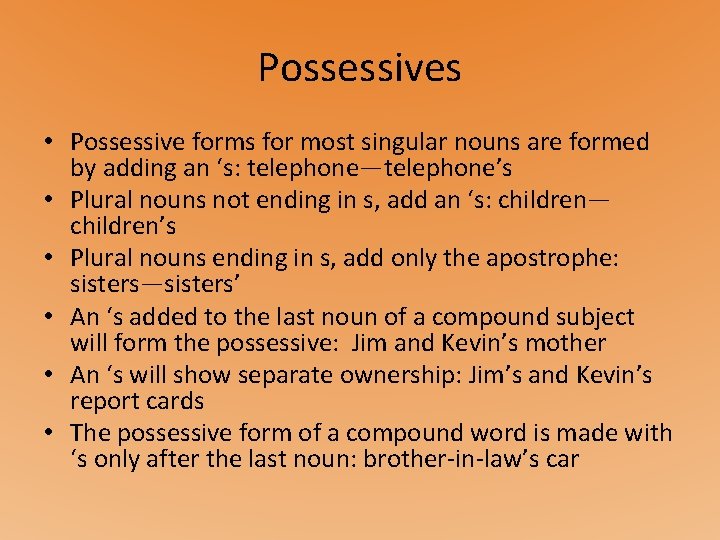 Possessives

• Possessive forms for most singular nouns are formed by adding an ‘s: telephone—telephone’s
• Plural nouns not ending in s, add an ‘s: children—children’s
• Plural nouns ending in s, add only the apostrophe: sisters—sisters’
• An ‘s added to the last noun of a compound subject will form the possessive: Jim and Kevin’s mother
• An ‘s will show separate ownership: Jim’s and Kevin’s report cards
• The possessive form of a compound word is made with ‘s only after the last noun: brother-in-law’s car